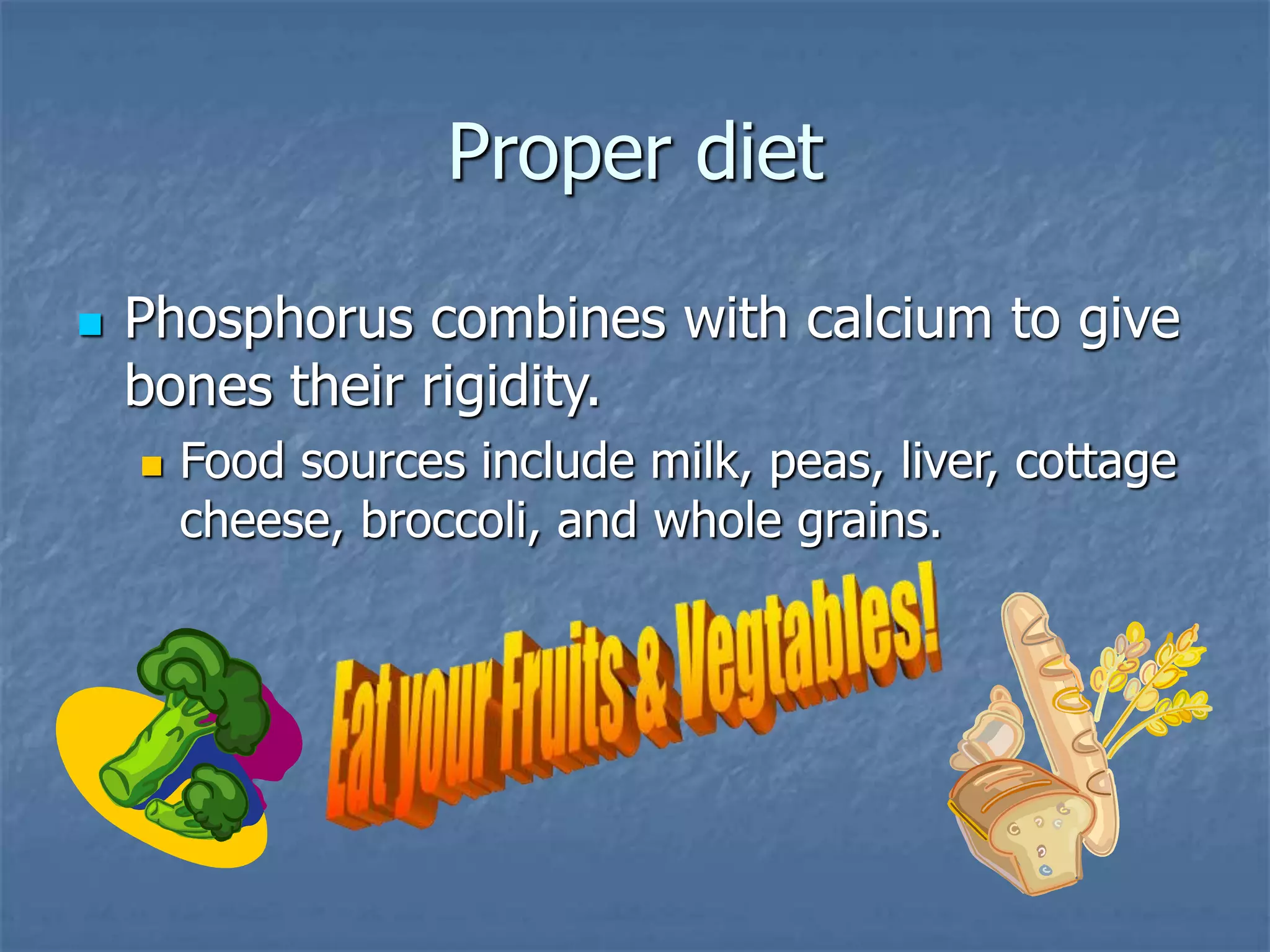 Proper diet

Phosphorus combines with calcium to give bones their rigidity.

Food sources include milk, peas, liver, cottage cheese, broccoli, and whole grains.

Eat your Fruits & Vegtables!